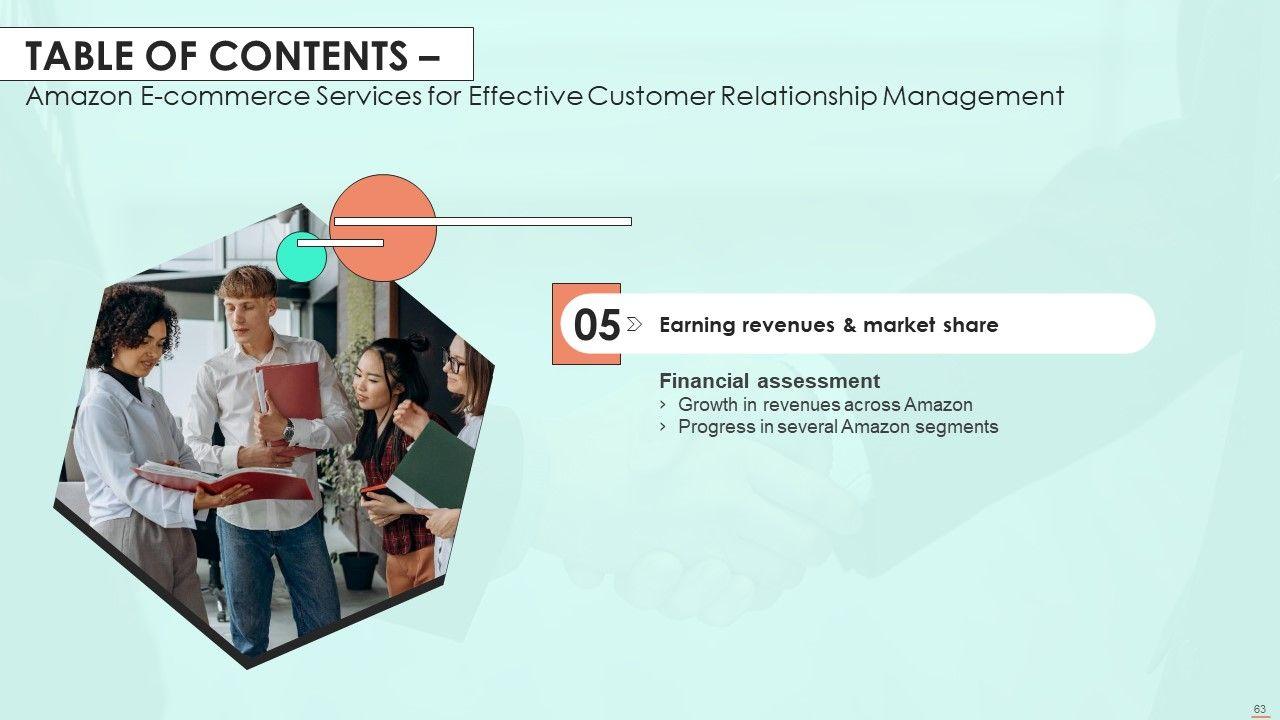 TABLE OF CONTENTS –
Amazon E-commerce Services for Effective Customer Relationship Management

05 Earning revenues & market share

Financial assessment
› Growth in revenues across Amazon
› Progress in several Amazon segments

63